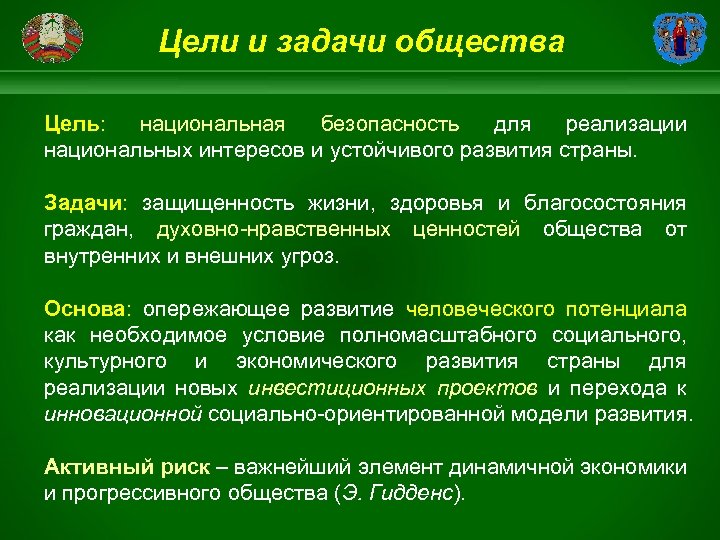 Цели и задачи общества

Цель: национальная безопасность для реализации национальных интересов и устойчивого развития страны.

Задачи: защищенность жизни, здоровья и благосостояния граждан, духовно-нравственных ценностей общества от внутренних и внешних угроз.

Основа: опережающее развитие человеческого потенциала как необходимое условие полномасштабного социального, культурного и экономического развития страны для реализации новых инвестиционных проектов и перехода к инновационной социально-ориентированной модели развития.

Активный риск – важнейший элемент динамичной экономики и прогрессивного общества (Э. Гидденс).